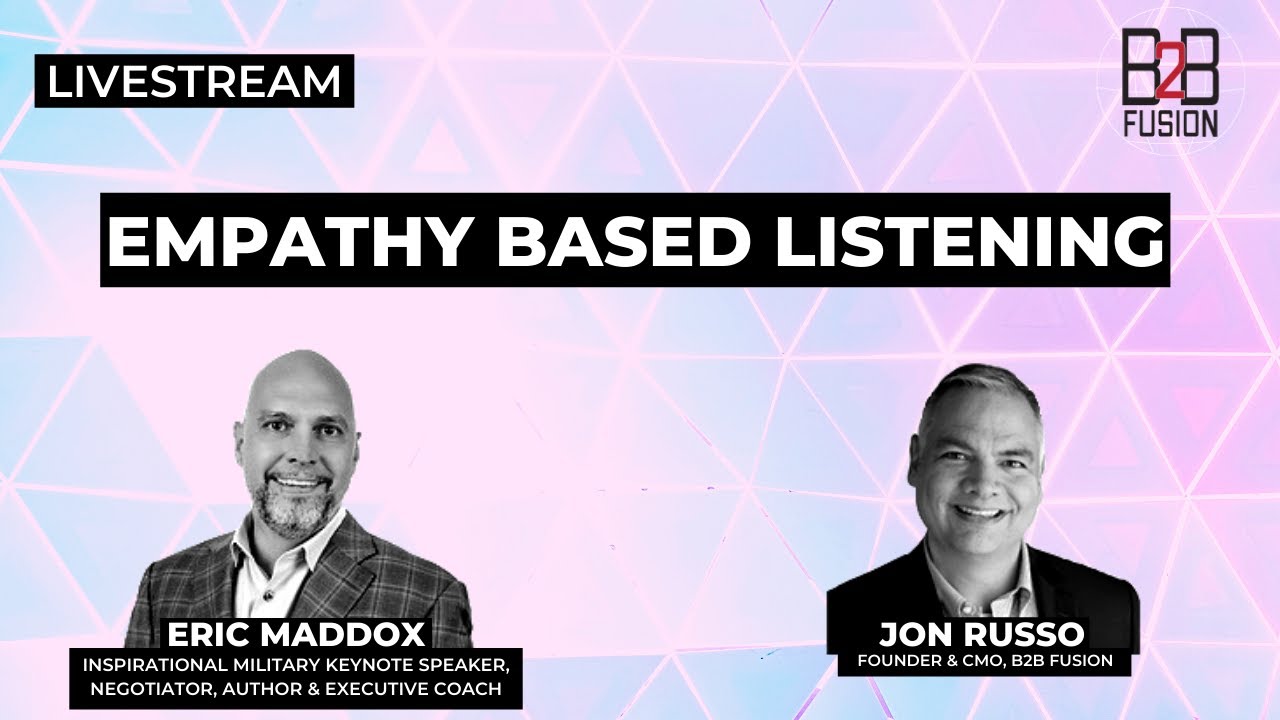 LIVESTREAM

B2B FUSION

EMPATHY BASED LISTENING

ERIC MADDOX
INSPIRATIONAL MILITARY KEYNOTE SPEAKER, NEGOTIATOR, AUTHOR & EXECUTIVE COACH

JON RUSSO
FOUNDER & CMO, B2B FUSION